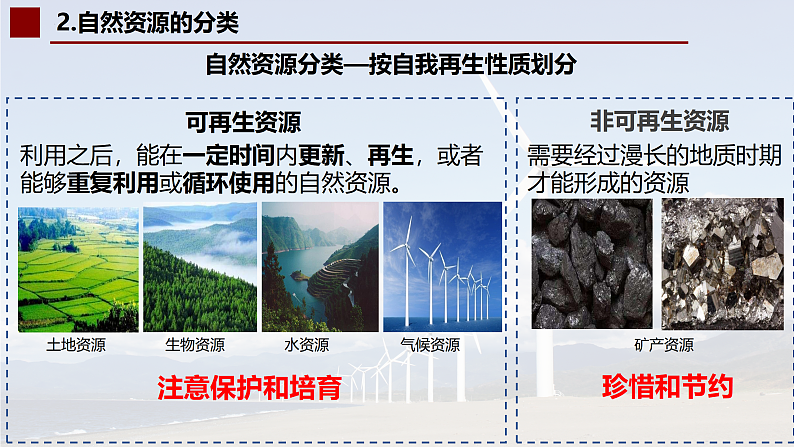 2.自然资源的分类

自然资源分类—按自我再生性质划分

可再生资源

利用之后，能在一定时间内更新、再生，或者能够重复利用或循环使用的自然资源。

土地资源

生物资源

水资源

气候资源

注意保护和培育

非可再生资源

需要经过漫长的地质时期才能形成的资源

矿产资源

珍惜和节约